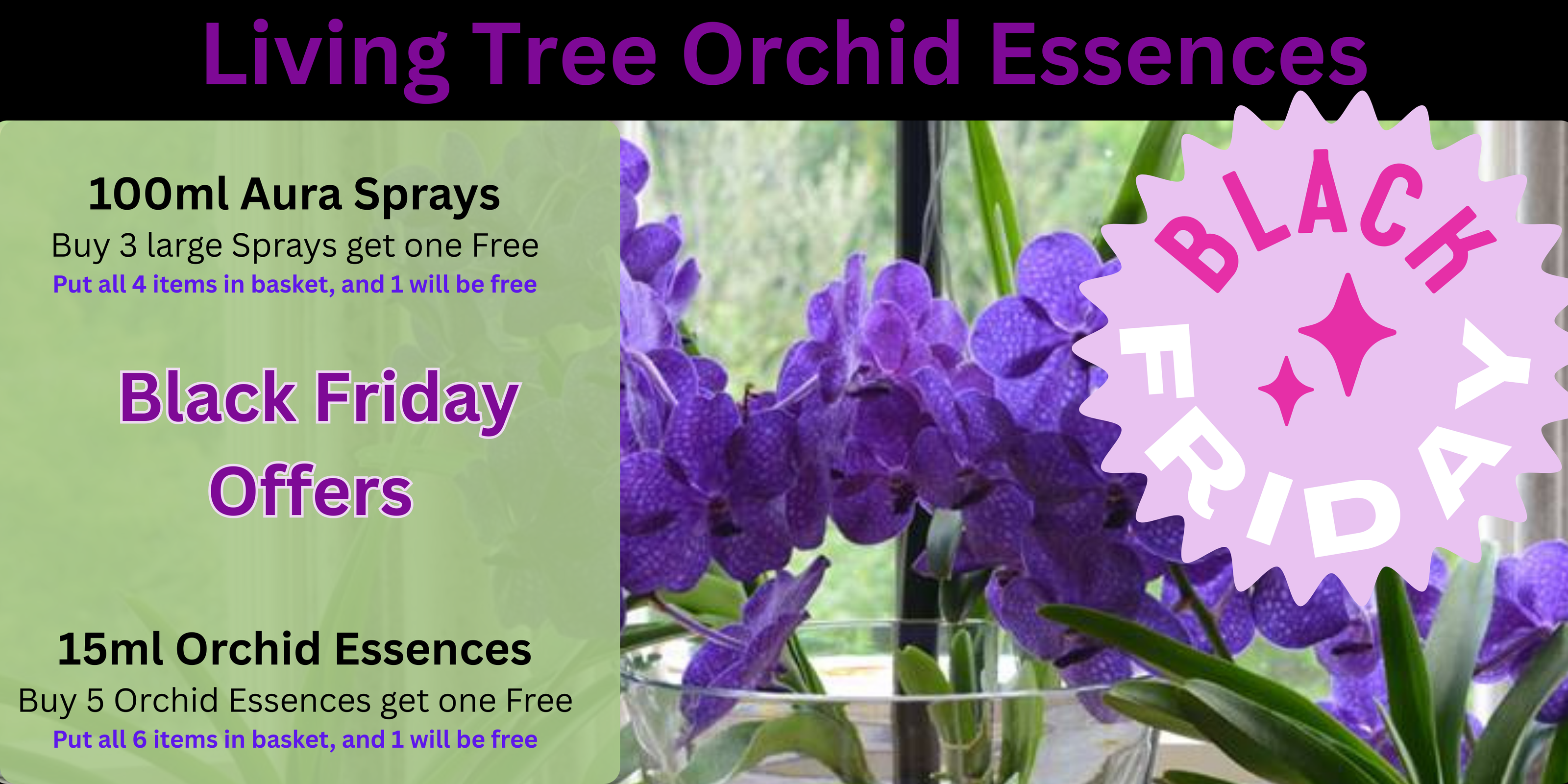 Living Tree Orchid Essences

100ml Aura Sprays
Buy 3 large Sprays get one Free
Put all 4 items in basket, and 1 will be free

Black Friday Offers

15ml Orchid Essences
Buy 5 Orchid Essences get one Free
Put all 6 items in basket, and 1 will be free

BLACK FRIDAY